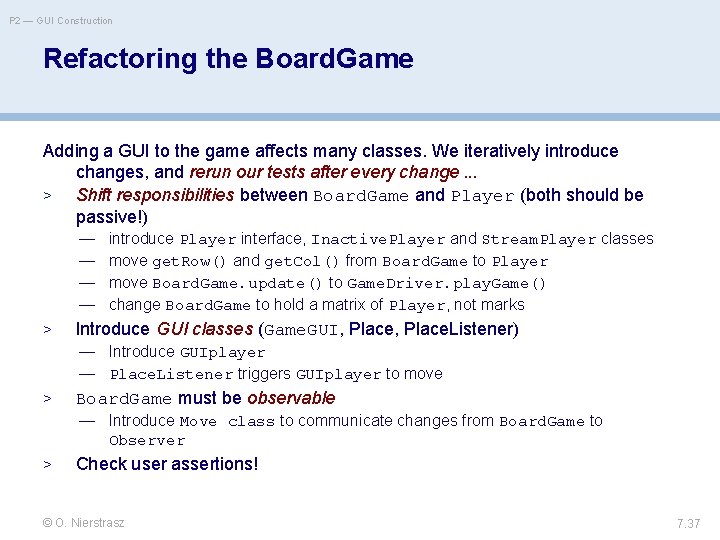 P2 — GUI Construction

Refactoring the BoardGame

Adding a GUI to the game affects many classes. We iteratively introduce changes, and rerun our tests after every change ...

> Shift responsibilities between BoardGame and Player (both should be passive!)
— introduce Player interface, InactivePlayer and StreamPlayer classes
— move getRow() and getCol() from BoardGame to Player
— move BoardGame.update() to GameDriver.playGame()
— change BoardGame to hold a matrix of Player, not marks

> Introduce GUI classes (GameGUI, Place, PlaceListener)
— Introduce GUIplayer
— PlaceListener triggers GUIplayer to move

> BoardGame must be observable
— Introduce Move class to communicate changes from BoardGame to Observer

> Check user assertions!

© O. Nierstrasz

7.37